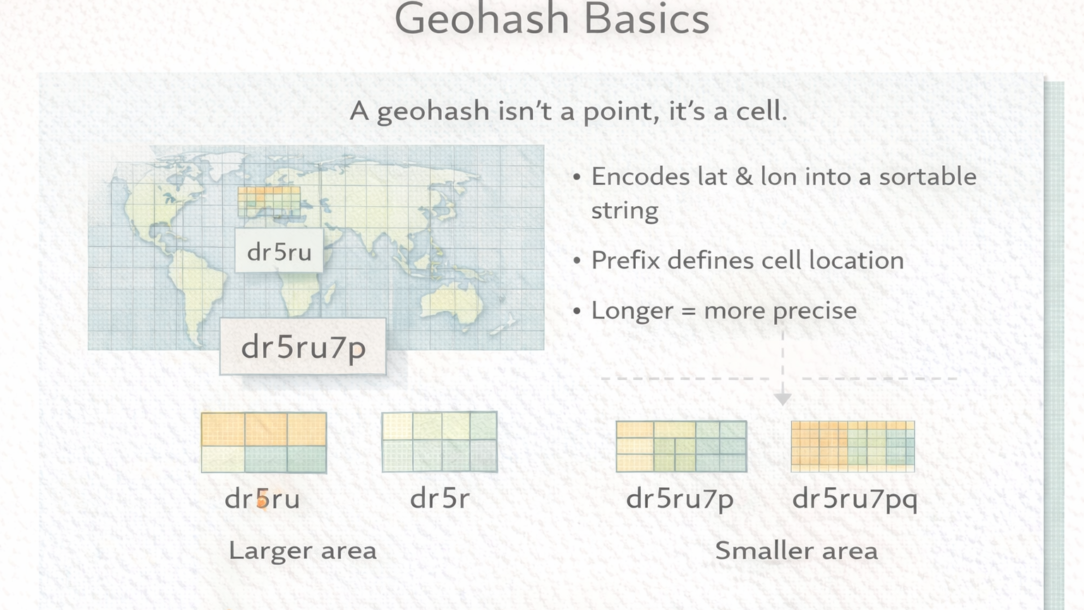 Geohash Basics

A geohash isn't a point, it's a cell.

dr5ru

dr5ru7p

• Encodes lat & lon into a sortable string

• Prefix defines cell location

• Longer = more precise

dr5ru

dr5r

dr5ru7p

dr5ru7pq

Larger area

Smaller area